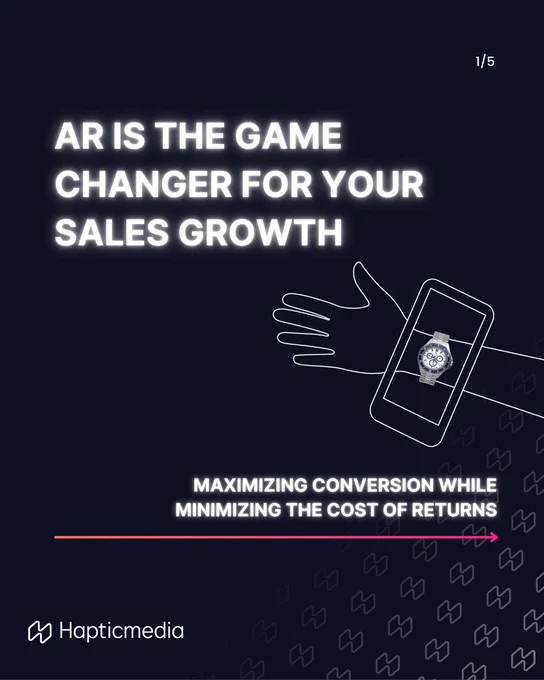 1/5

AR IS THE GAME CHANGER FOR YOUR SALES GROWTH

MAXIMIZING CONVERSION WHILE MINIMIZING THE COST OF RETURNS

Hapticmedia